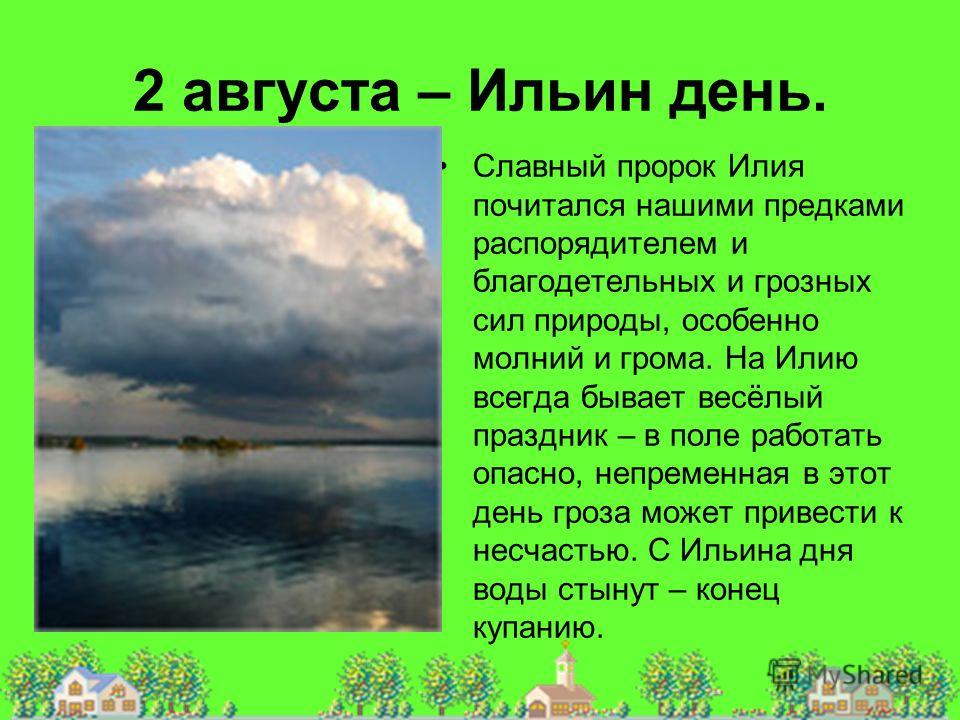 2 августа – Ильин день.

• Славный пророк Илия почитался нашими предками распорядителем и благодетельных и грозных сил природы, особенно молний и грома. На Илию всегда бывает весёлый праздник – в поле работать опасно, непременная в этот день гроза может привести к несчастью. С Ильина дня воды стынут – конец купанию.

MyShared